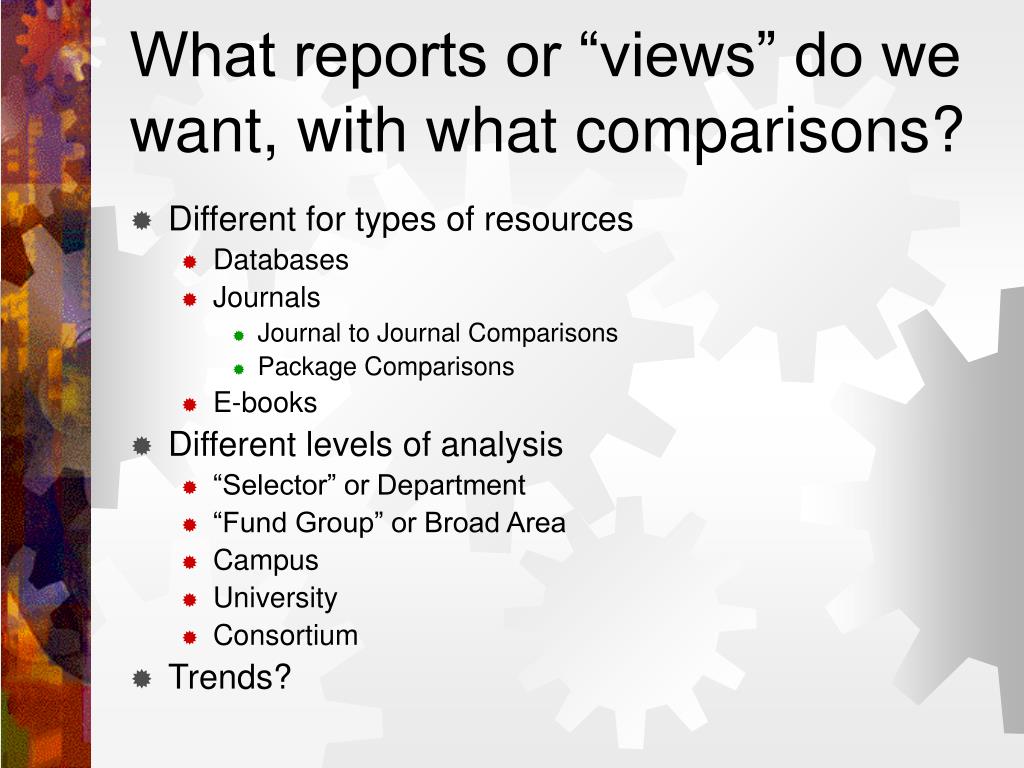 What reports or “views” do we want, with what comparisons?

Different for types of resources
Databases
Journals
Journal to Journal Comparisons
Package Comparisons
E-books
Different levels of analysis
“Selector” or Department
“Fund Group” or Broad Area
Campus
University
Consortium
Trends?